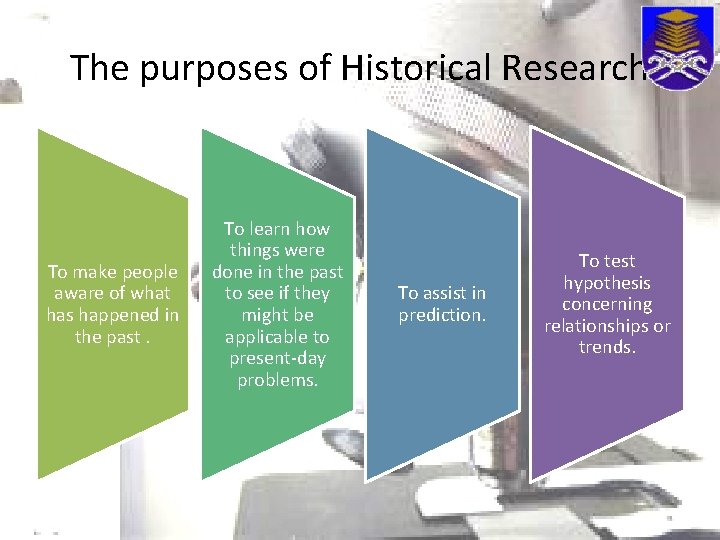 The purposes of Historical Research

To make people aware of what has happened in the past .

To learn how things were done in the past to see if they might be applicable to present-day problems.

To assist in prediction.

To test hypothesis concerning relationships or trends.